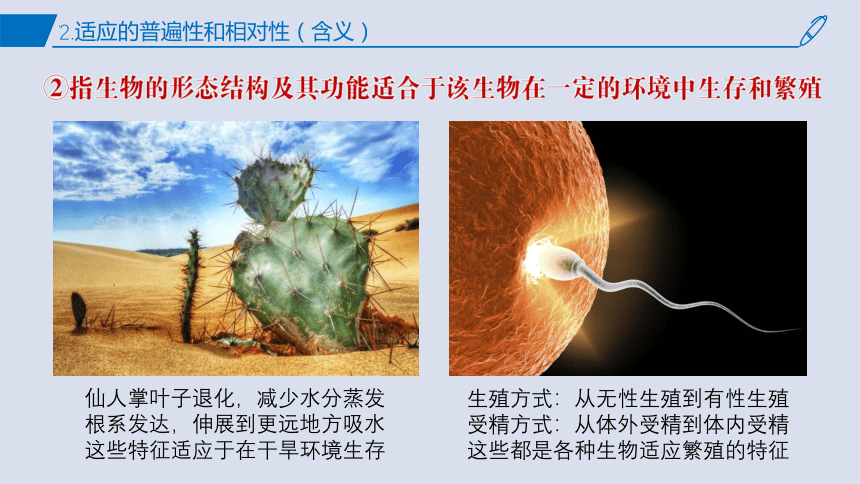 2.适应的普遍性和相对性（含义）

②指生物的形态结构及其功能适合于该生物在一定的环境中生存和繁殖

仙人掌叶子退化，减少水分蒸发
根系发达，伸展到更远地方吸水
这些特征适应于在干旱环境生存

生殖方式：从无性生殖到有性生殖
受精方式：从体外受精到体内受精
这些都是各种生物适应繁殖的特征